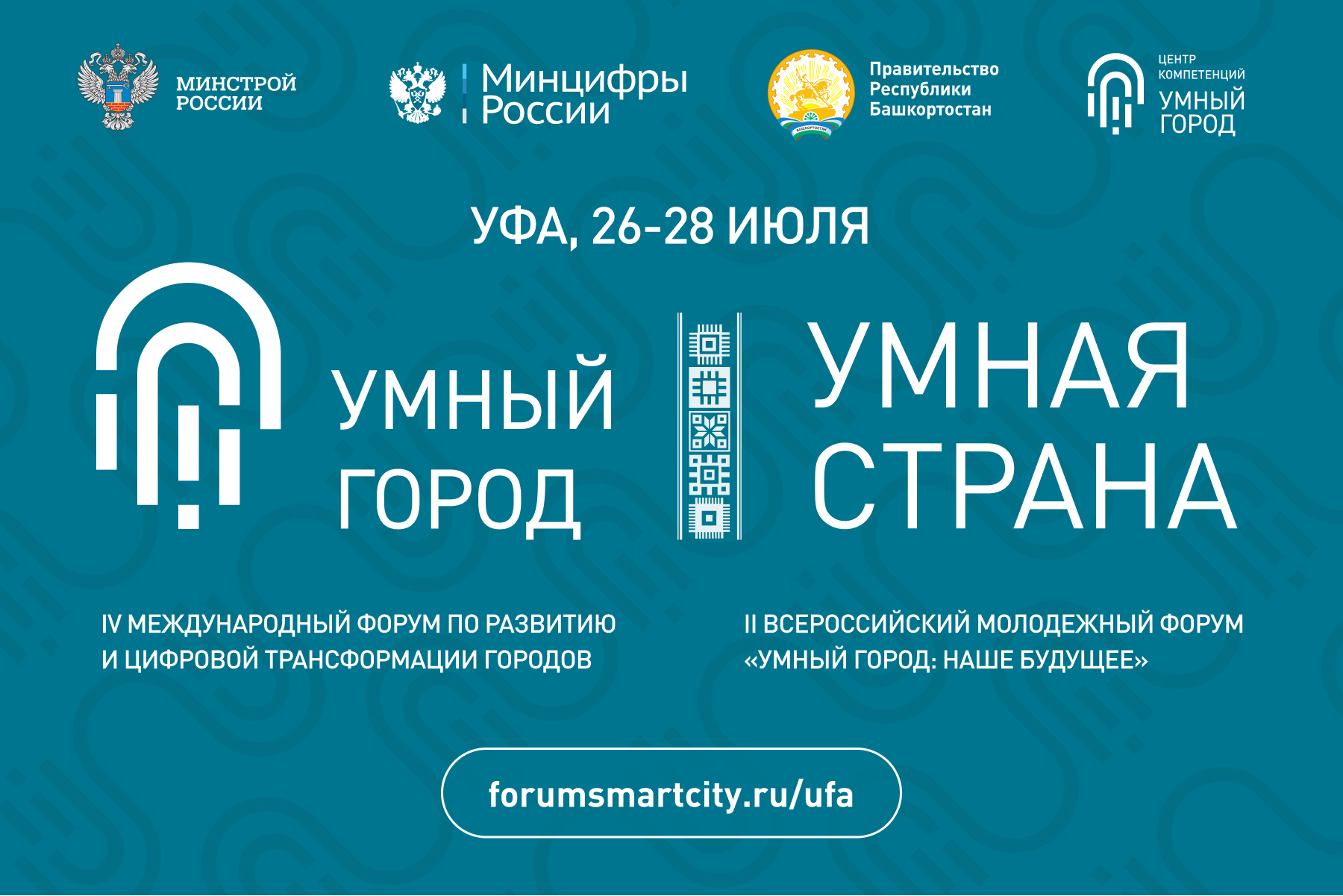 МИНСТРОЙ РОССИИ

Минцифры России

Правительство Республики Башкортостан

БАШКОРТОСТАН

ЦЕНТР КОМПЕТЕНЦИЙ УМНЫЙ ГОРОД

УФА, 26-28 ИЮЛЯ

УМНЫЙ ГОРОД

УМНАЯ СТРАНА

IV МЕЖДУНАРОДНЫЙ ФОРУМ ПО РАЗВИТИЮ И ЦИФРОВОЙ ТРАНСФОРМАЦИИ ГОРОДОВ

II ВСЕРОССИЙСКИЙ МОЛОДЕЖНЫЙ ФОРУМ «УМНЫЙ ГОРОД: НАШЕ БУДУЩЕЕ»

forumsmartcity.ru/ufa